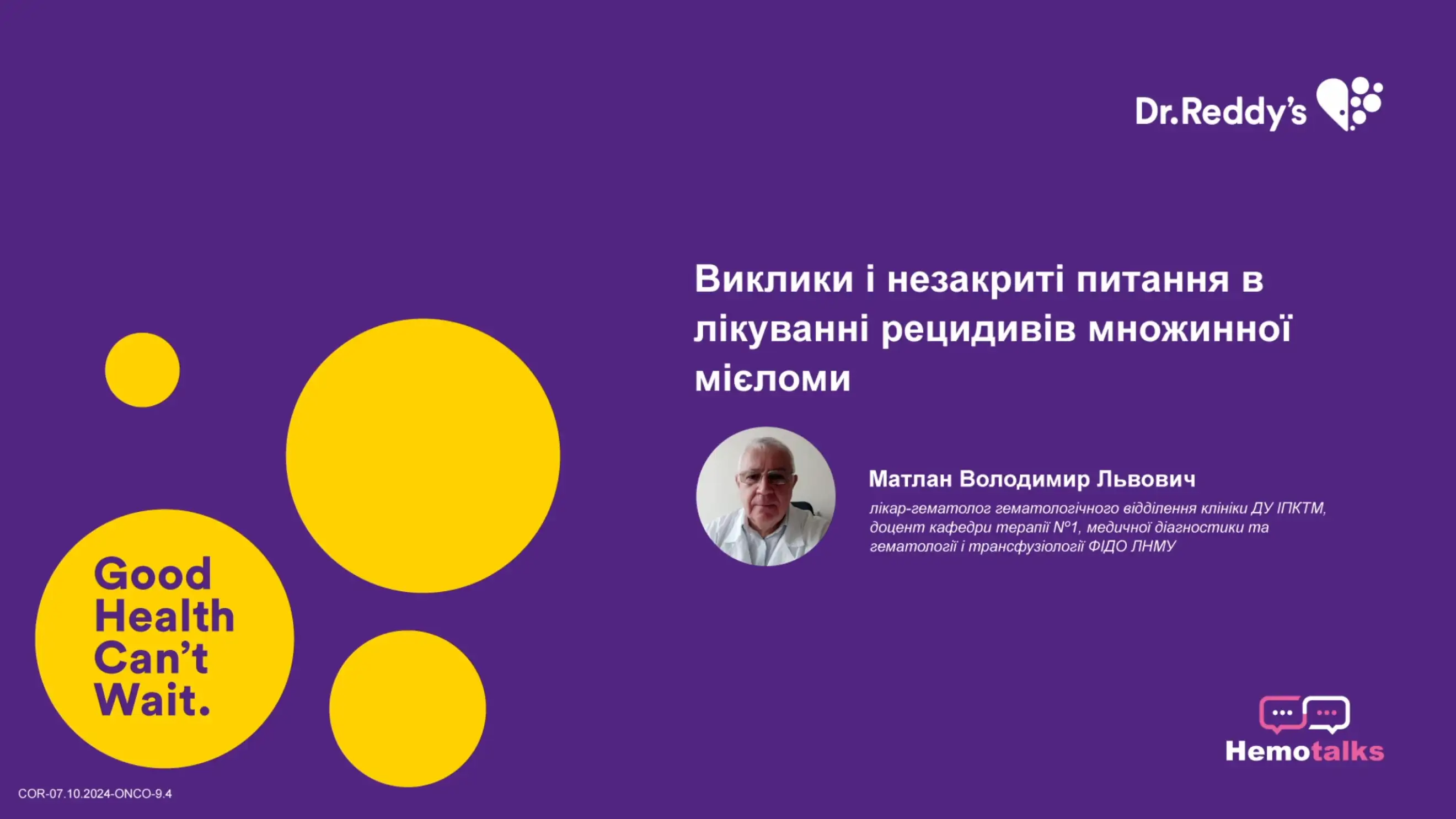 Dr.Reddy's

Виклики і незакриті питання в лікуванні рецидивів множинної мієломи

Матлан Володимир Львович
лікар-гематолог гематологічного відділення клініки ДУ ІПКТМ, доцент кафедри терапії №1, медичної діагностики та гематології і трансфузіології ФІДО ЛНМУ

Good Health Can't Wait.

Hemotalks

COR-07.10.2024-ONCO-9.4